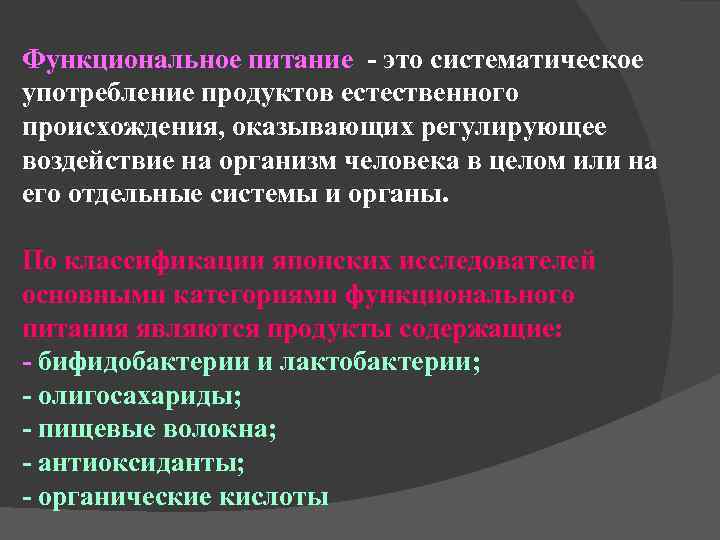 Функциональное питание - это систематическое употребление продуктов естественного происхождения, оказывающих регулирующее воздействие на организм человека в целом или на его отдельные системы и органы.

По классификации японских исследователей основными категориями функционального питания являются продукты содержащие:
- бифидобактерии и лактобактерии;
- олигосахариды;
- пищевые волокна;
- антиоксиданты;
- органические кислоты